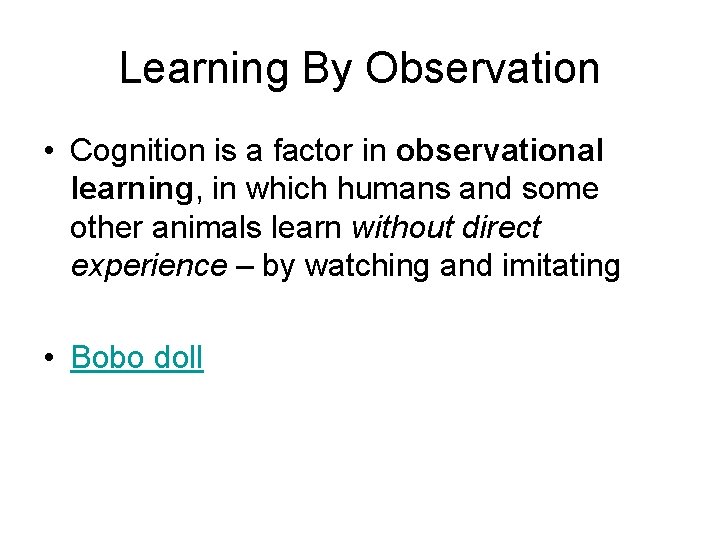 Learning By Observation

• Cognition is a factor in observational learning, in which humans and some other animals learn without direct experience – by watching and imitating

• Bobo doll